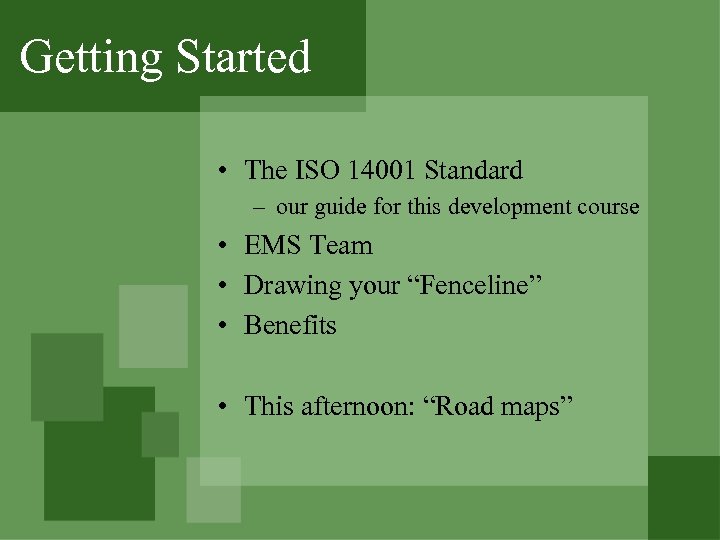 Getting Started

• The ISO 14001 Standard
– our guide for this development course
• EMS Team
• Drawing your “Fenceline”
• Benefits

• This afternoon: “Road maps”